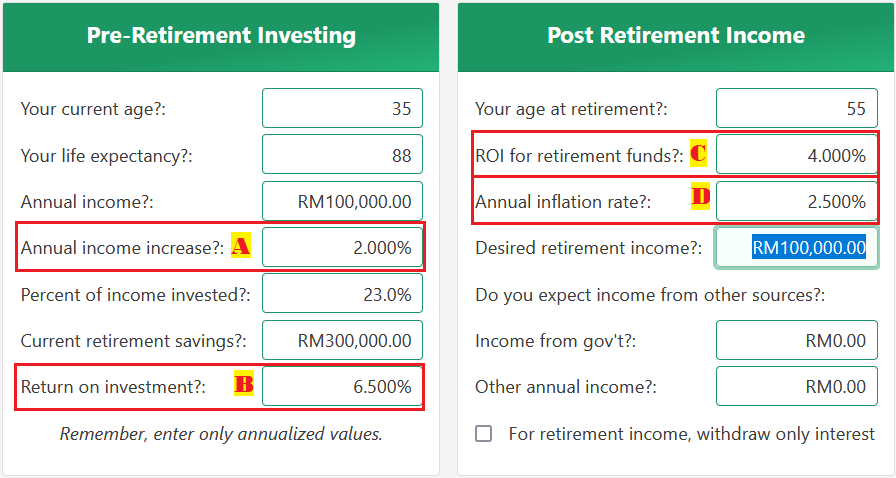 Pre-Retirement Investing

Your current age?: 35

Your life expectancy?: 88

Annual income?: RM100,000.00

Annual income increase?: A 2.000%

Percent of income invested?: 23.0%

Current retirement savings?: RM300,000.00

Return on investment?: B 6.500%

Remember, enter only annualized values.

Post Retirement Income

Your age at retirement?: 55

ROI for retirement funds?: C 4.000%

Annual inflation rate?: D 2.500%

Desired retirement income?: RM100,000.00

Do you expect income from other sources?:

Income from gov't?: RM0.00

Other annual income?: RM0.00

For retirement income, withdraw only interest